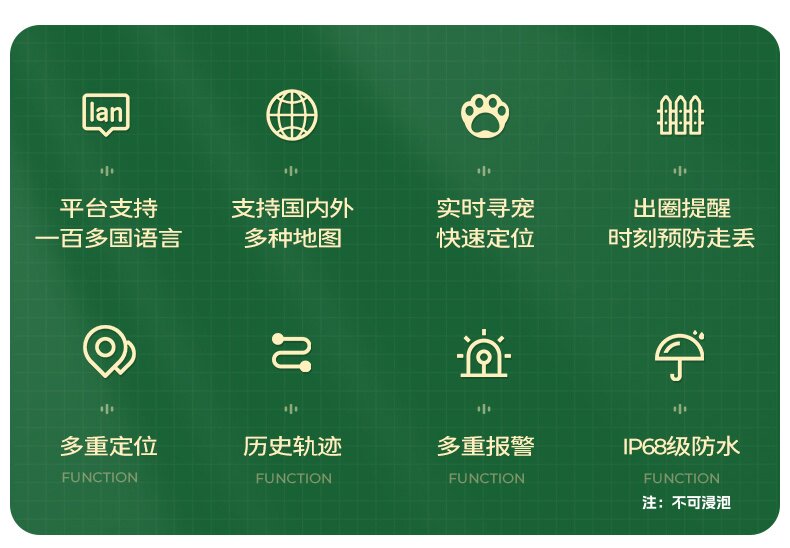 lan

平台支持
一百多国语言

支持国内外
多种地图

实时寻宠
快速定位

出圈提醒
时刻预防走丢

多重定位
FUNCTION

历史轨迹
FUNCTION

多重报警
FUNCTION

IP68级防水
FUNCTION
注：不可浸泡